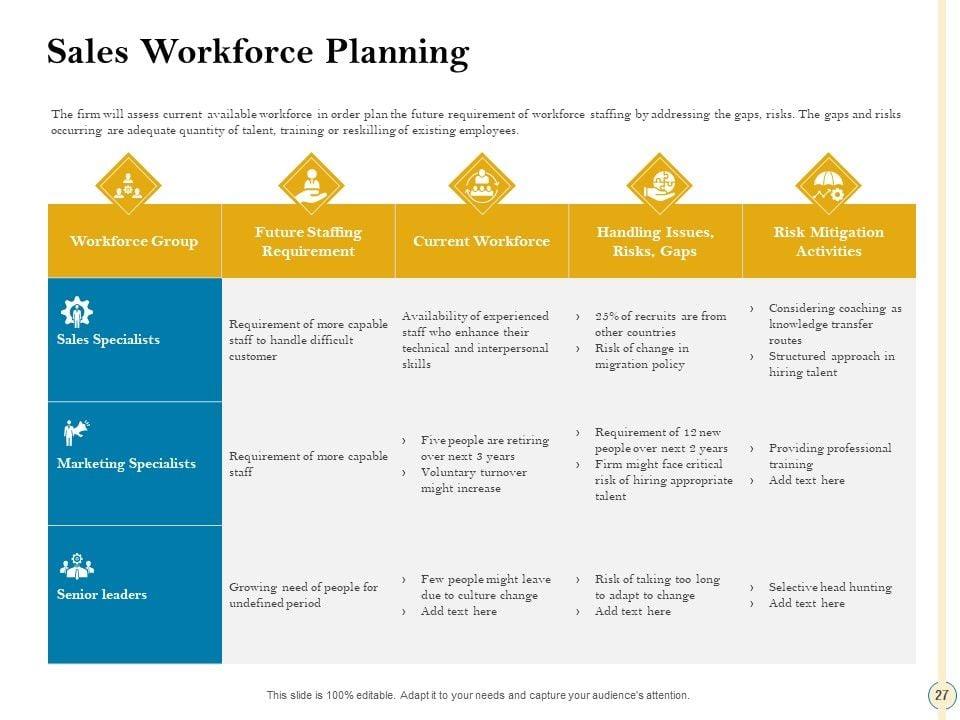 Sales Workforce Planning

The firm will assess current available workforce in order plan the future requirement of workforce staffing by addressing the gaps, risks. The gaps and risks occurring are adequate quantity of talent, training or reskilling of existing employees.

| Workforce Group | Future Staffing Requirement | Current Workforce | Handling Issues, Risks, Gaps | Risk Mitigation Activities |
|---|---|---|---|---|
| Sales Specialists | Requirement of more capable staff to handle difficult customer | Availability of experienced staff who enhance their technical and interpersonal skills | › 25% of recruits are from other countries › Risk of change in migration policy | › Considering coaching as knowledge transfer routes › Structured approach in hiring talent |
| Marketing Specialists | Requirement of more capable staff | › Five people are retiring over next 3 years › Voluntary turnover might increase | › Requirement of 12 new people over next 2 years › Firm might face critical risk of hiring appropriate talent | › Providing professional training › Add text here |
| Senior leaders | Growing need of people for undefined period | › Few people might leave due to culture change › Add text here | › Risk of taking too long to adapt to change › Add text here | › Selective head hunting › Add text here |

This slide is 100% editable. Adapt it to your needs and capture your audience's attention.

27